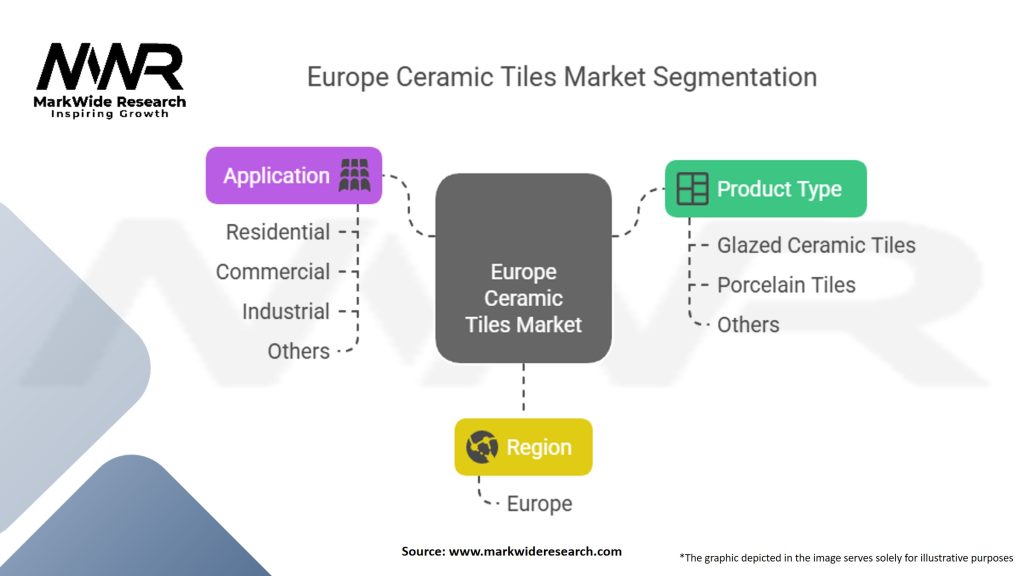 MWR
MarkWide Research
Inspiring Growth

Europe Ceramic Tiles Market Segmentation

Application
Residential
Commercial
Industrial
Others

Europe Ceramic Tiles Market

Product Type
Glazed Ceramic Tiles
Porcelain Tiles
Others

Region
Europe

Source: www.markwideresearch.com

*The graphic depicted in the image serves solely for illustrative purposes